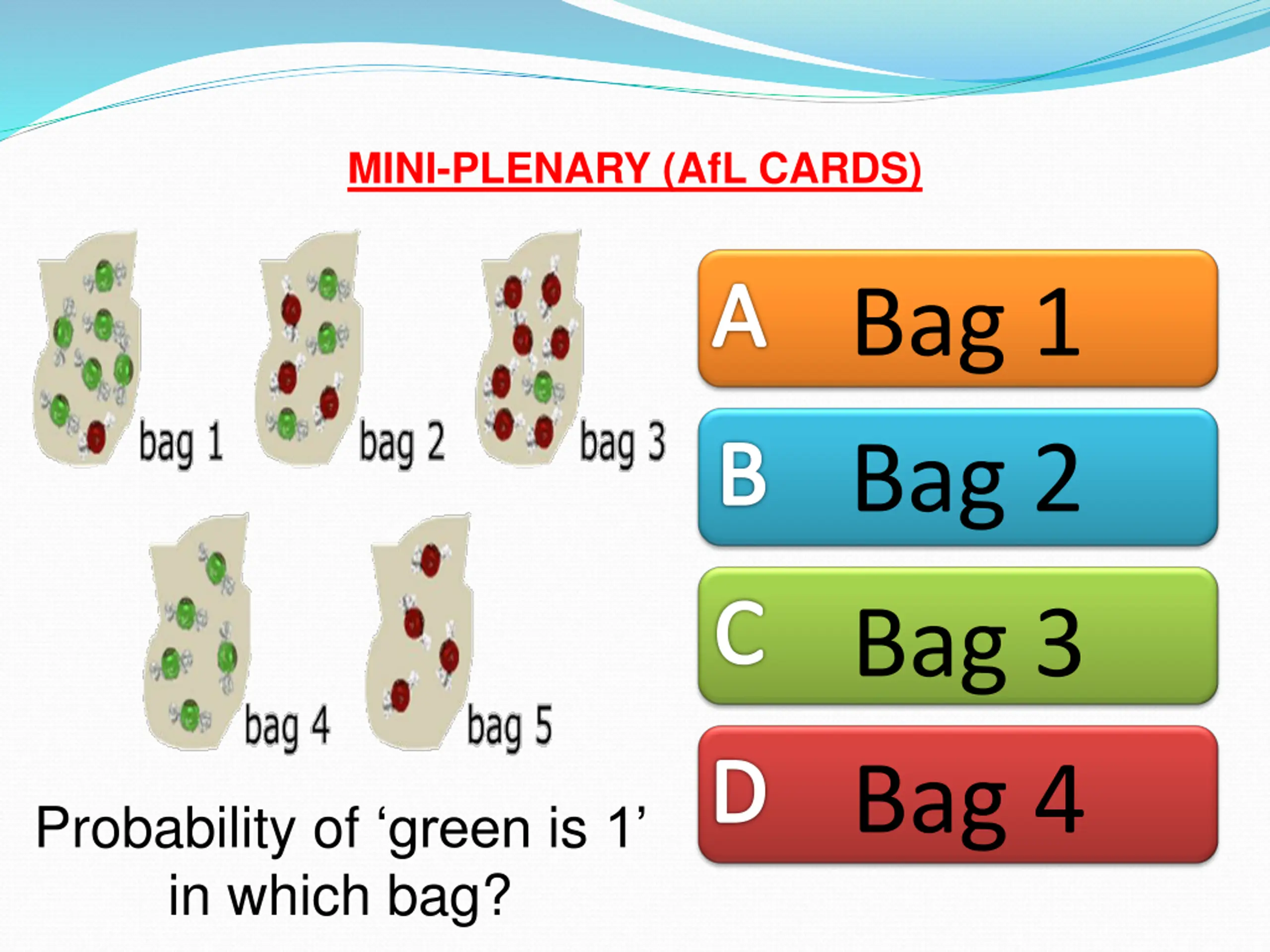 MINI-PLENARY (AfL CARDS)

bag 1
bag 2
bag 3
bag 4
bag 5

Probability of ‘green is 1’ in which bag?

A Bag 1

B Bag 2

C Bag 3

D Bag 4